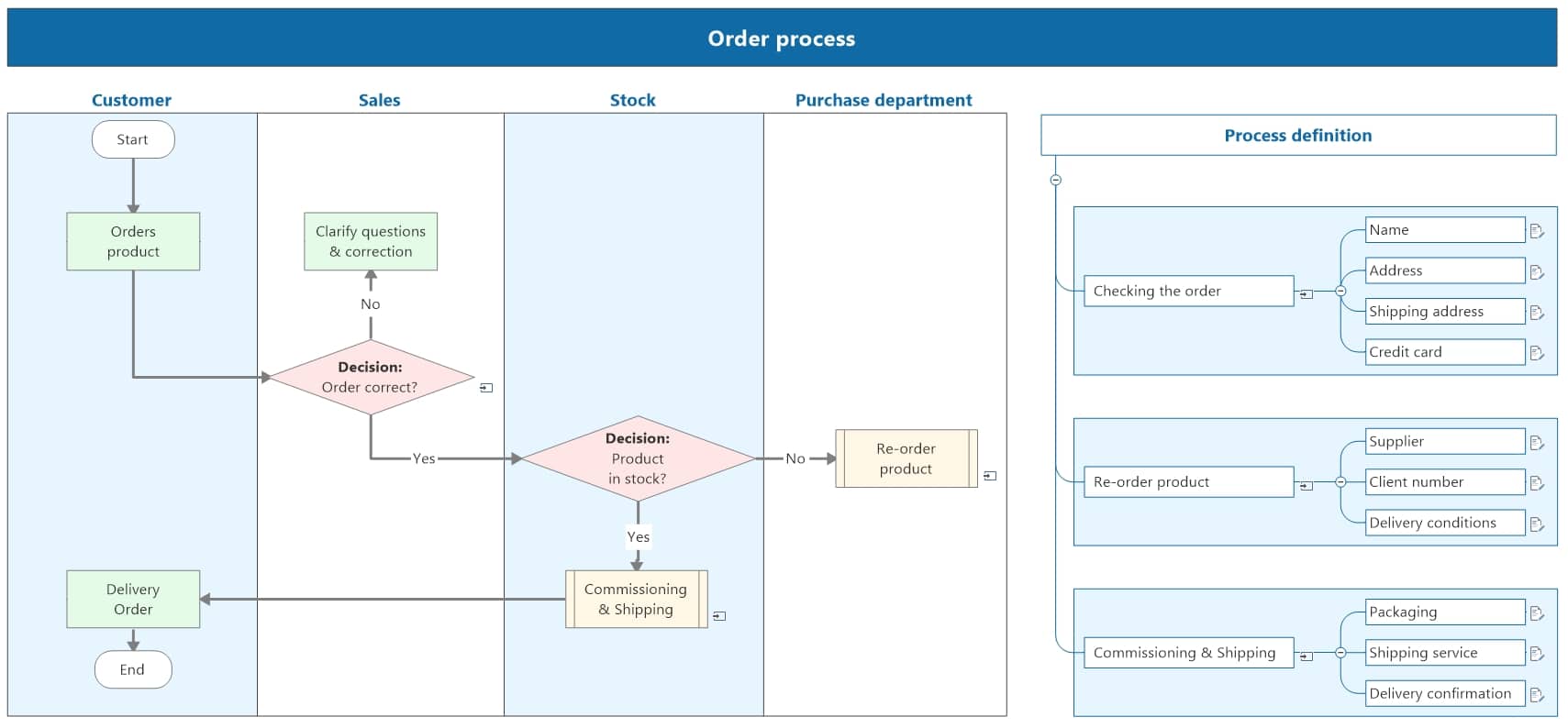 Order process

Customer

Sales

Stock

Purchase department

Start

Orders product

Clarify questions & correction

No

Decision: Order correct?

Yes

Decision: Product in stock?

No

Re-order product

Yes

Commissioning & Shipping

Delivery Order

End

Process definition

Checking the order

Name

Address

Shipping address

Credit card

Re-order product

Supplier

Client number

Delivery conditions

Commissioning & Shipping

Packaging

Shipping service

Delivery confirmation